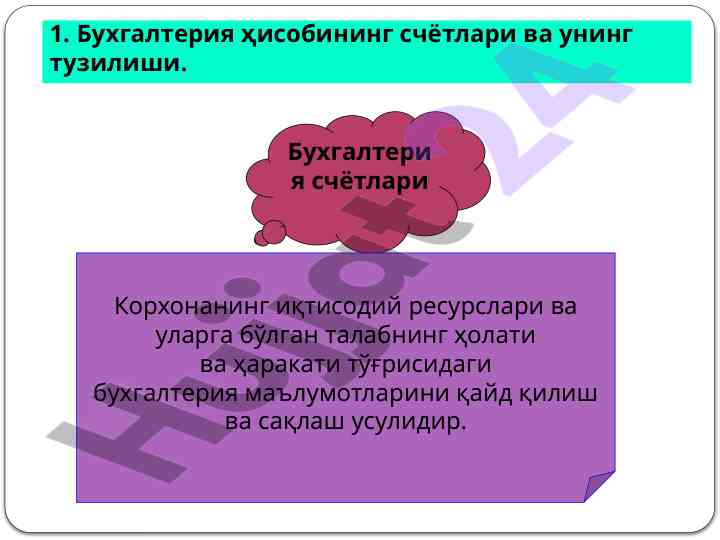 1. Бухгалтерия ҳисобининг счётлари ва унинг тузилиши.

Бухгалтерия счётлари

Корхонанинг иқтисодий ресурслари ва уларга бўлган талабнинг ҳолати ва ҳаракати тўғрисидаги бухгалтерия маълумотларини қайд қилиш ва сақлаш усулидир.

Hujjat24